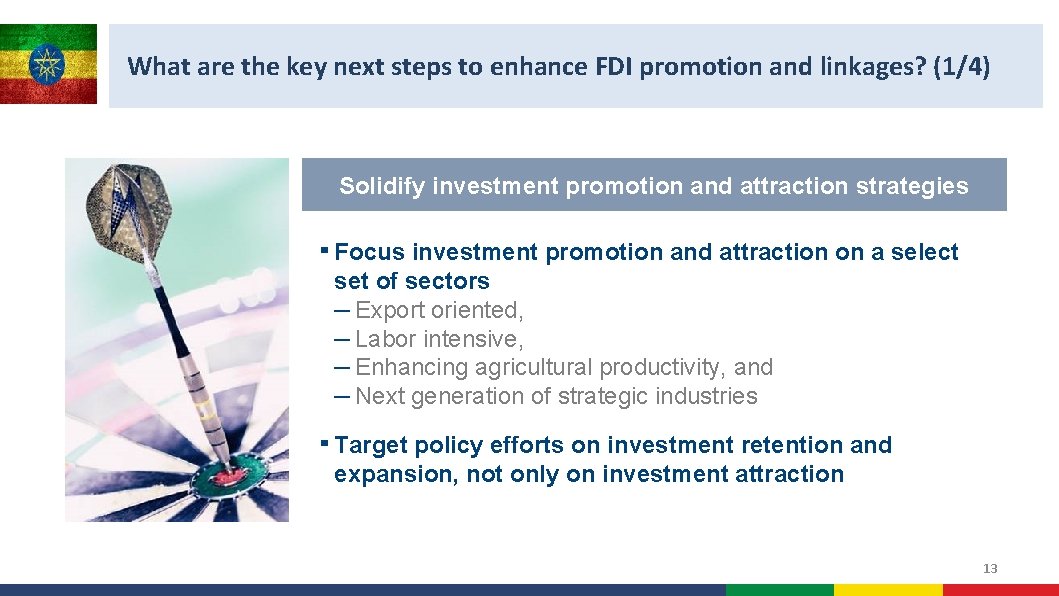 What are the key next steps to enhance FDI promotion and linkages? (1/4)

Solidify investment promotion and attraction strategies

▪ Focus investment promotion and attraction on a select set of sectors
– Export oriented,
– Labor intensive,
– Enhancing agricultural productivity, and
– Next generation of strategic industries

▪ Target policy efforts on investment retention and expansion, not only on investment attraction

13